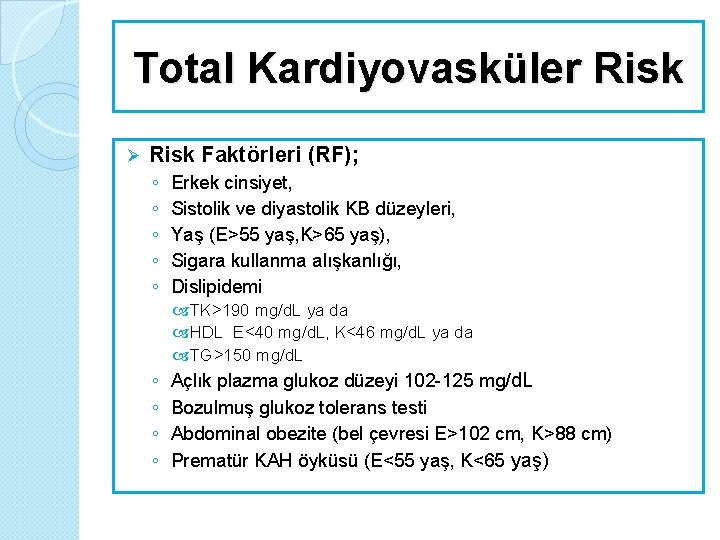 Total Kardiyovasküler Risk

➢ Risk Faktörleri (RF);
◦ Erkek cinsiyet,
◦ Sistolik ve diyastolik KB düzeyleri,
◦ Yaş (E>55 yaş,K>65 yaş),
◦ Sigara kullanma alışkanlığı,
◦ Dislipidemi
TK>190 mg/dL ya da
HDL E<40 mg/dL, K<46 mg/dL ya da
TG>150 mg/dL
◦ Açlık plazma glukoz düzeyi 102-125 mg/dL
◦ Bozulmuş glukoz tolerans testi
◦ Abdominal obezite (bel çevresi E>102 cm, K>88 cm)
◦ Prematür KAH öyküsü (E<55 yaş, K<65 yaş)